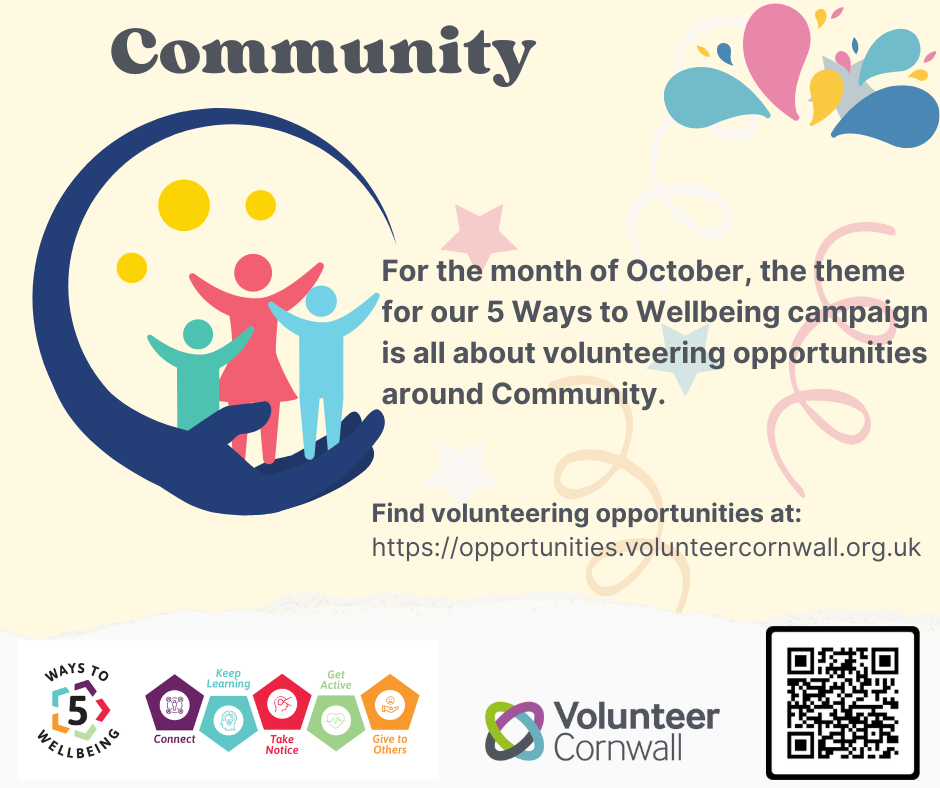 Community

For the month of October, the theme for our 5 Ways to Wellbeing campaign is all about volunteering opportunities around Community.

Find volunteering opportunities at:
https://opportunities.volunteercornwall.org.uk

WAYS TO 5 WELLBEING

Connect

Keep Learning

Take Notice

Get Active

Give to Others

Volunteer Cornwall